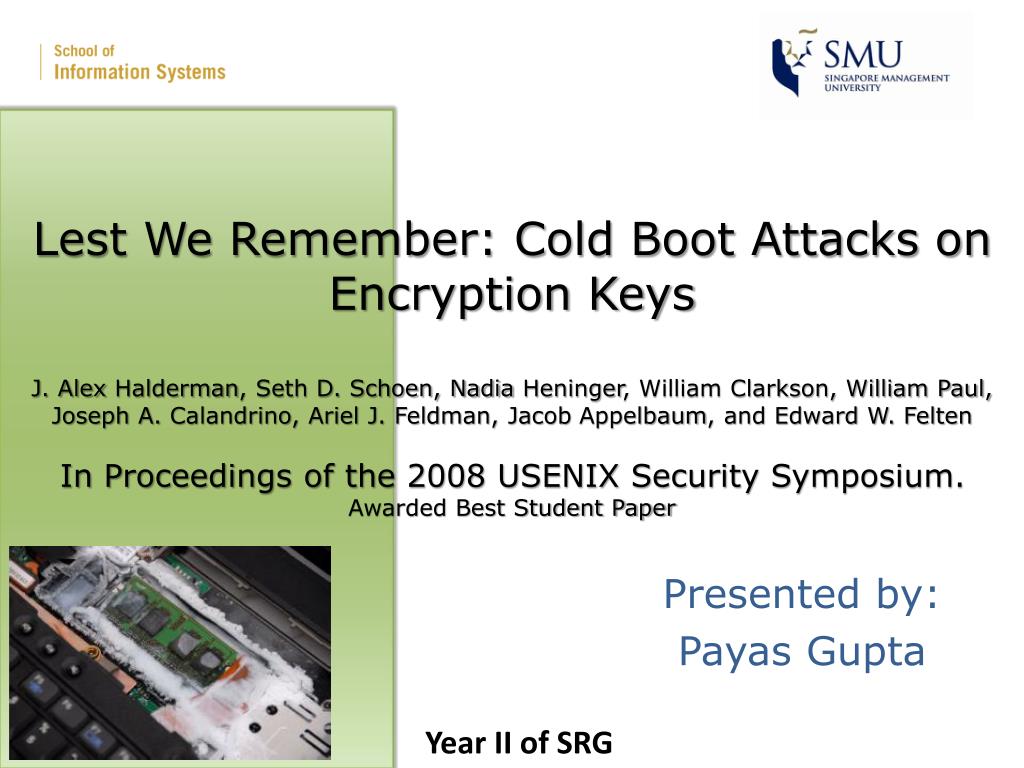 School of
Information Systems

SMU
SINGAPORE MANAGEMENT UNIVERSITY

Lest We Remember: Cold Boot Attacks on Encryption Keys

J. Alex Halderman, Seth D. Schoen, Nadia Heninger, William Clarkson, William Paul, Joseph A. Calandrino, Ariel J. Feldman, Jacob Appelbaum, and Edward W. Felten

In Proceedings of the 2008 USENIX Security Symposium.
Awarded Best Student Paper

Presented by:
Payas Gupta

Year II of SRG